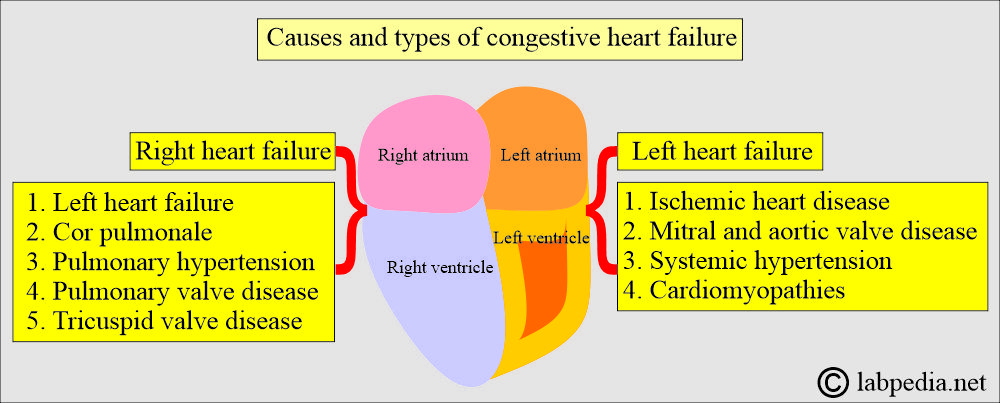 Causes and types of congestive heart failure

Right heart failure

1. Left heart failure
2. Cor pulmonale
3. Pulmonary hypertension
4. Pulmonary valve disease
5. Tricuspid valve disease

Right atrium

Left atrium

Left ventricle

Right ventricle

Left heart failure

1. Ischemic heart disease
2. Mitral and aortic valve disease
3. Systemic hypertension
4. Cardiomyopathies

© labpedia.net